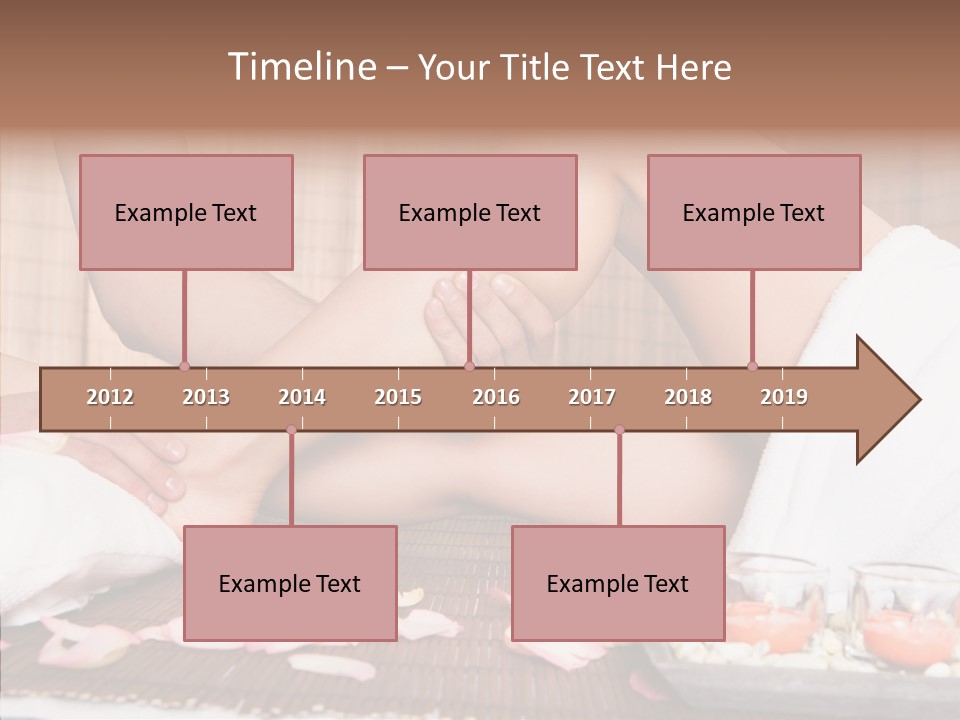 Timeline – Your Title Text Here

Example Text

Example Text

Example Text

2012 2013 2014 2015 2016 2017 2018 2019

Example Text

Example Text